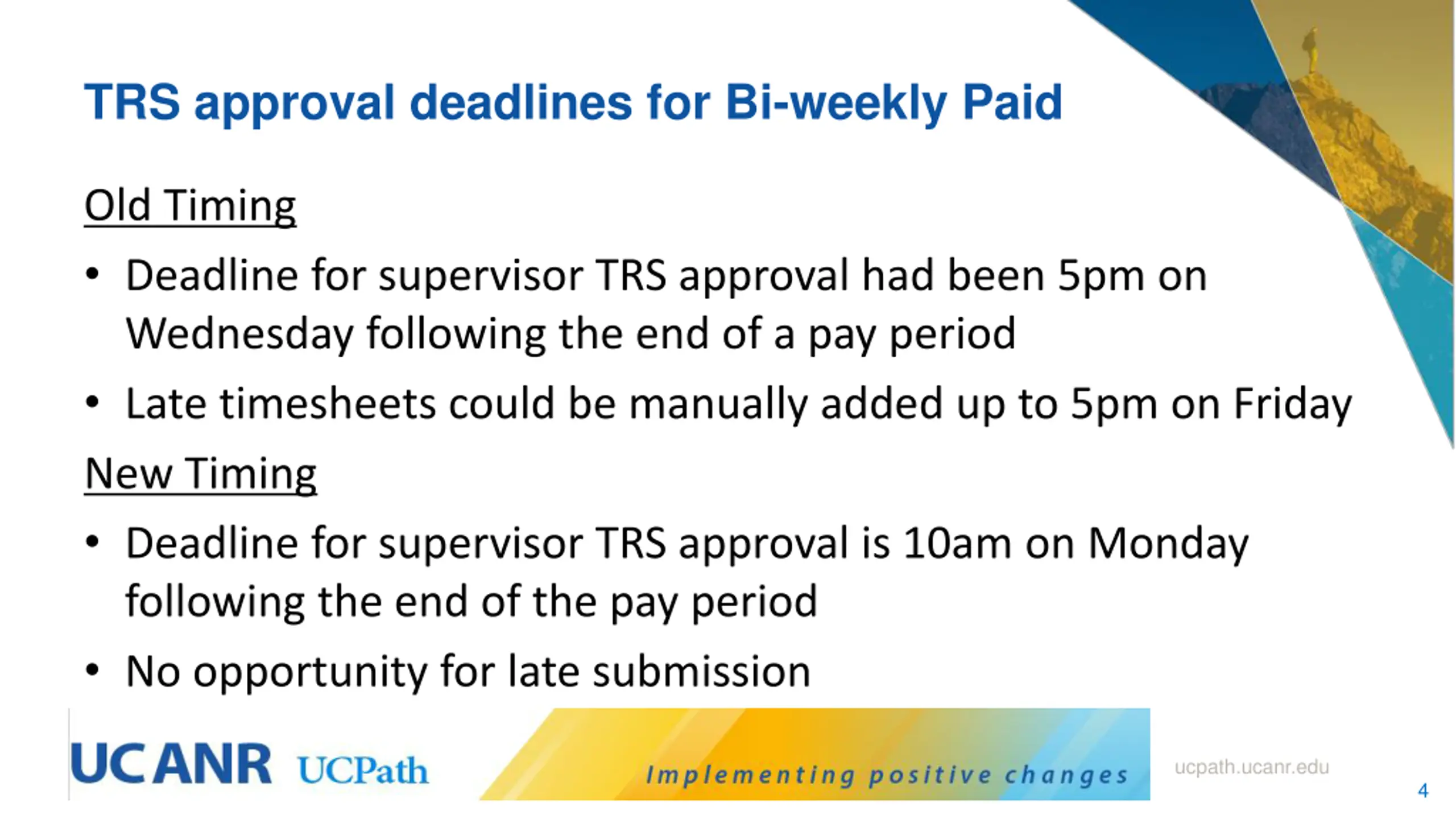 TRS approval deadlines for Bi-weekly Paid

Old Timing

• Deadline for supervisor TRS approval had been 5pm on Wednesday following the end of a pay period

• Late timesheets could be manually added up to 5pm on Friday

New Timing

• Deadline for supervisor TRS approval is 10am on Monday following the end of the pay period

• No opportunity for late submission

UC ANR UCPath

Implementing positive changes

ucpath.ucanr.edu

4